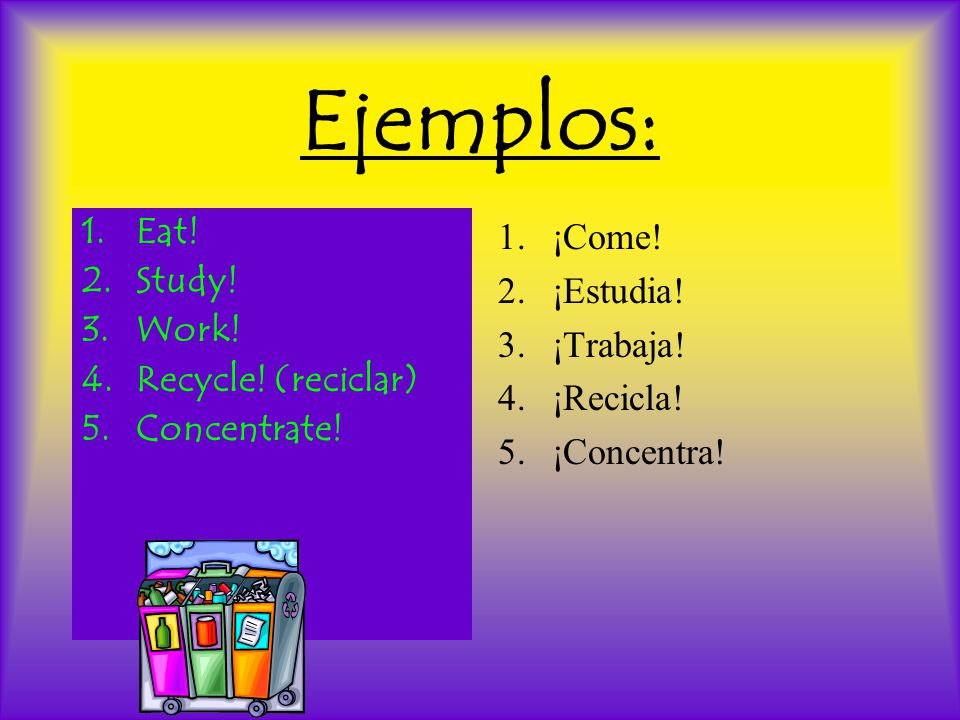 Ejemplos:

1. Eat!
2. Study!
3. Work!
4. Recycle! (reciclar)
5. Concentrate!

1. ¡Come!
2. ¡Estudia!
3. ¡Trabaja!
4. ¡Recicla!
5. ¡Concentra!